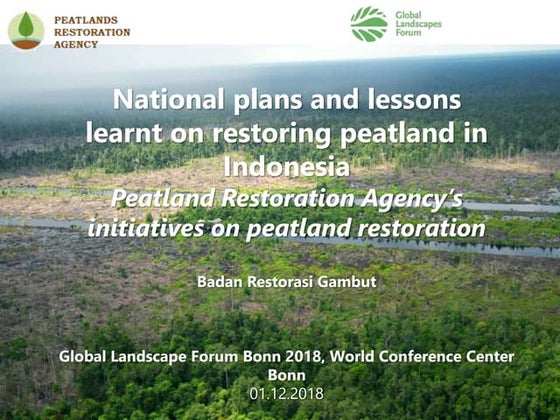 PEATLANDS RESTORATION AGENCY

Global Landscapes Forum

National plans and lessons learnt on restoring peatland in Indonesia
Peatland Restoration Agency's initiatives on peatland restoration

Badan Restorasi Gambut

Global Landscape Forum Bonn 2018, World Conference Center Bonn
01.12.2018